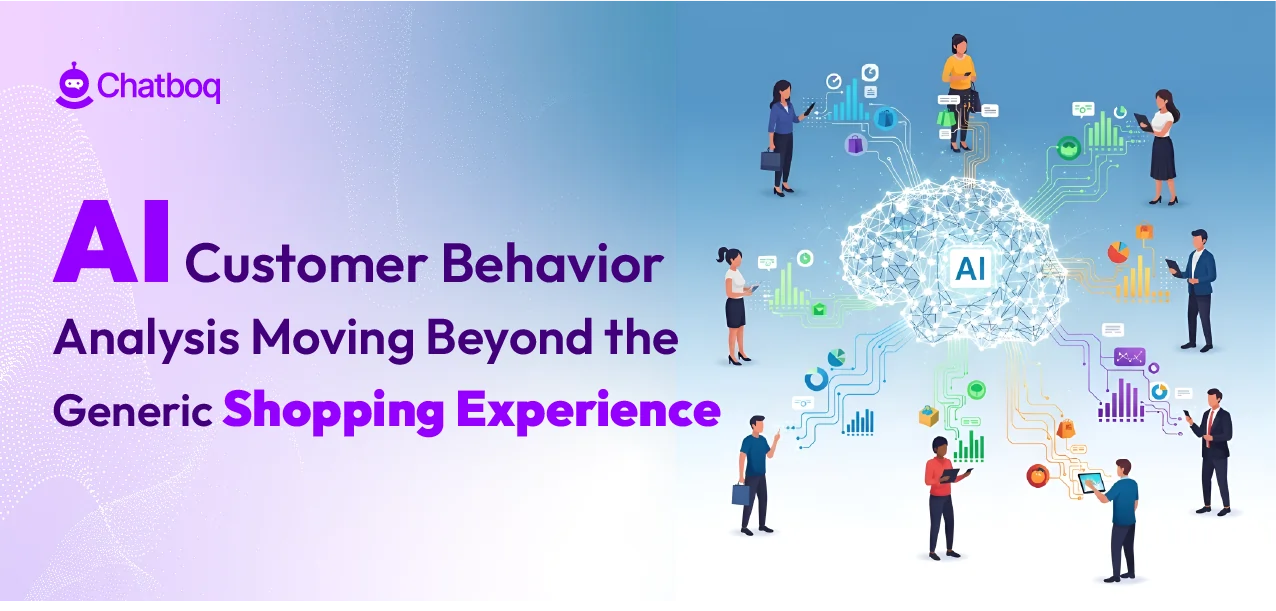 Chatboq

AI Customer Behavior Analysis Moving Beyond the Generic Shopping Experience

AI